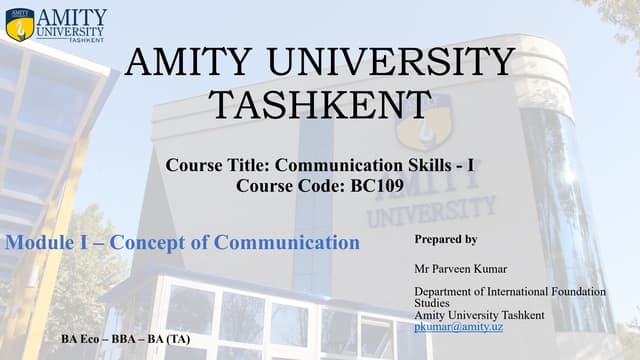 AMITY UNIVERSITY TASHKENT

AMITY UNIVERSITY TASHKENT

Course Title: Communication Skills - I
Course Code: BC109

AMITY UNIVERSITY

Module I – Concept of Communication

Prepared by

Mr Parveen Kumar

Department of International Foundation Studies
Amity University Tashkent
pkumar@amity.uz

BA Eco – BBA – BA (TA)